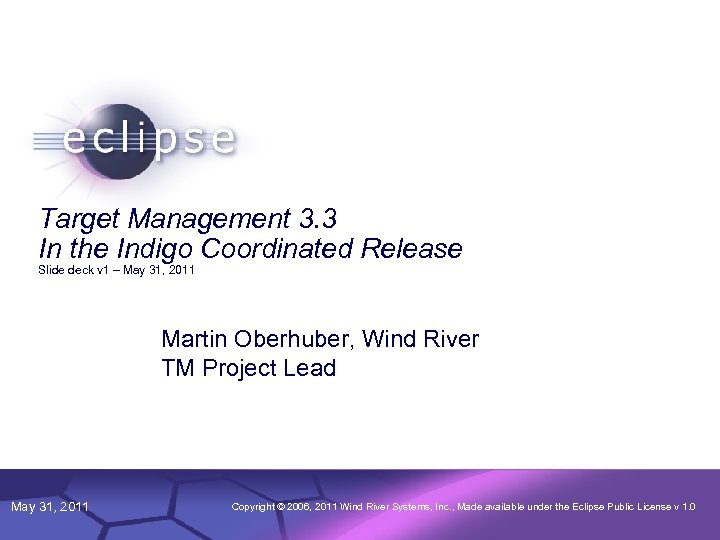 eclipse

Target Management 3.3
In the Indigo Coordinated Release
Slide deck v1 – May 31, 2011

Martin Oberhuber, Wind River
TM Project Lead

May 31, 2011

Copyright © 2006, 2011 Wind River Systems, Inc., Made available under the Eclipse Public License v 1.0